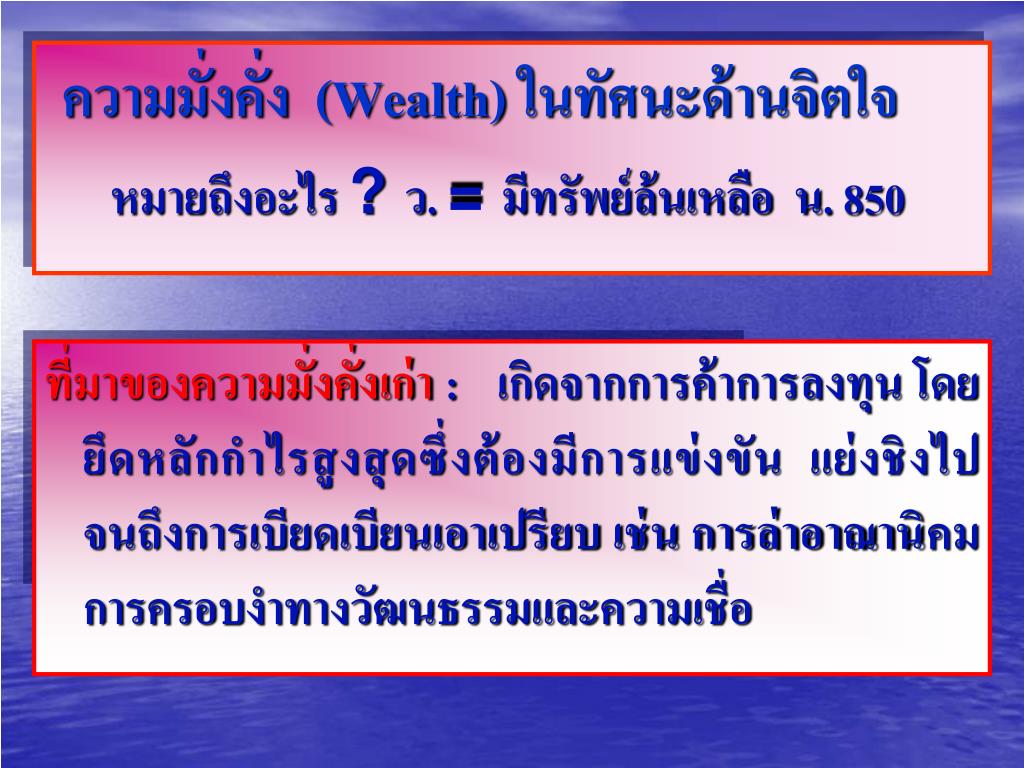 ความมั่งคั่ง (Wealth) ในทัศนะด้านจิตใจ

หมายถึงอะไร ? ว. = มีทรัพย์ล้นเหลือ น. 850

ที่มาของความมั่งคั่งเก่า : เกิดจากการค้าการลงทุน โดยยึดหลักกำไรสูงสุดซึ่งต้องมีการแข่งขัน แย่งชิงไปจนถึงการเบียดเบียนเอาเปรียบ เช่น การล่าอาณานิคม การครอบงำทางวัฒนธรรมและความเชื่อ